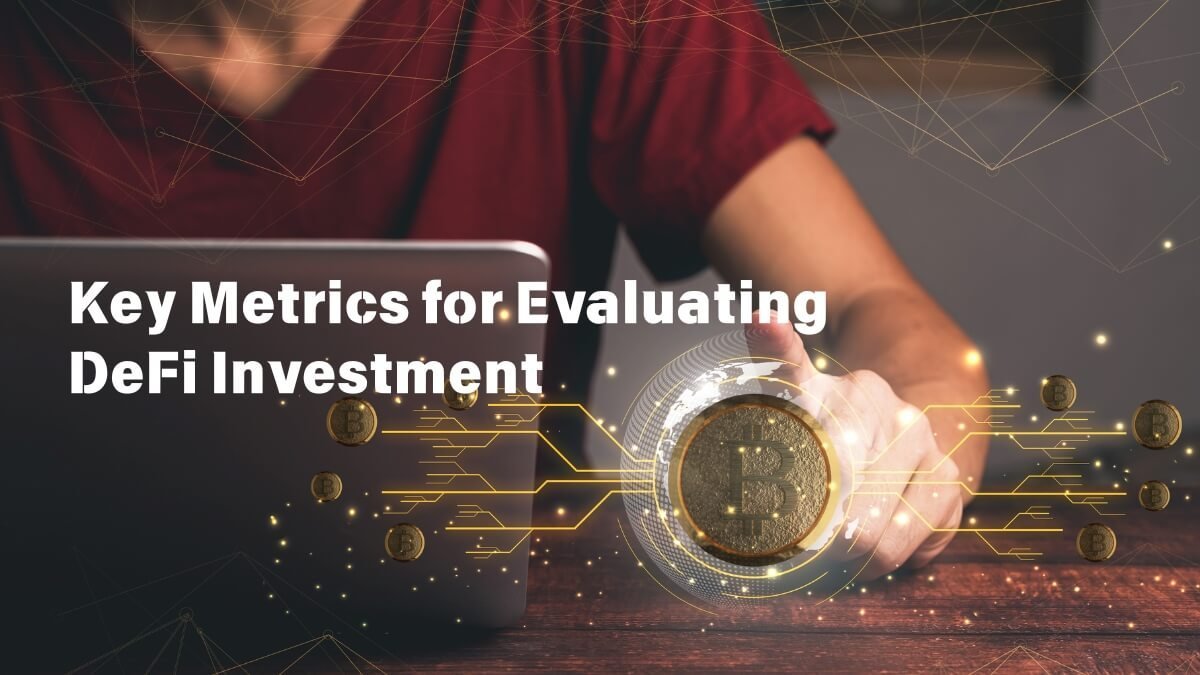 Key Metrics for Evaluating DeFi Investment